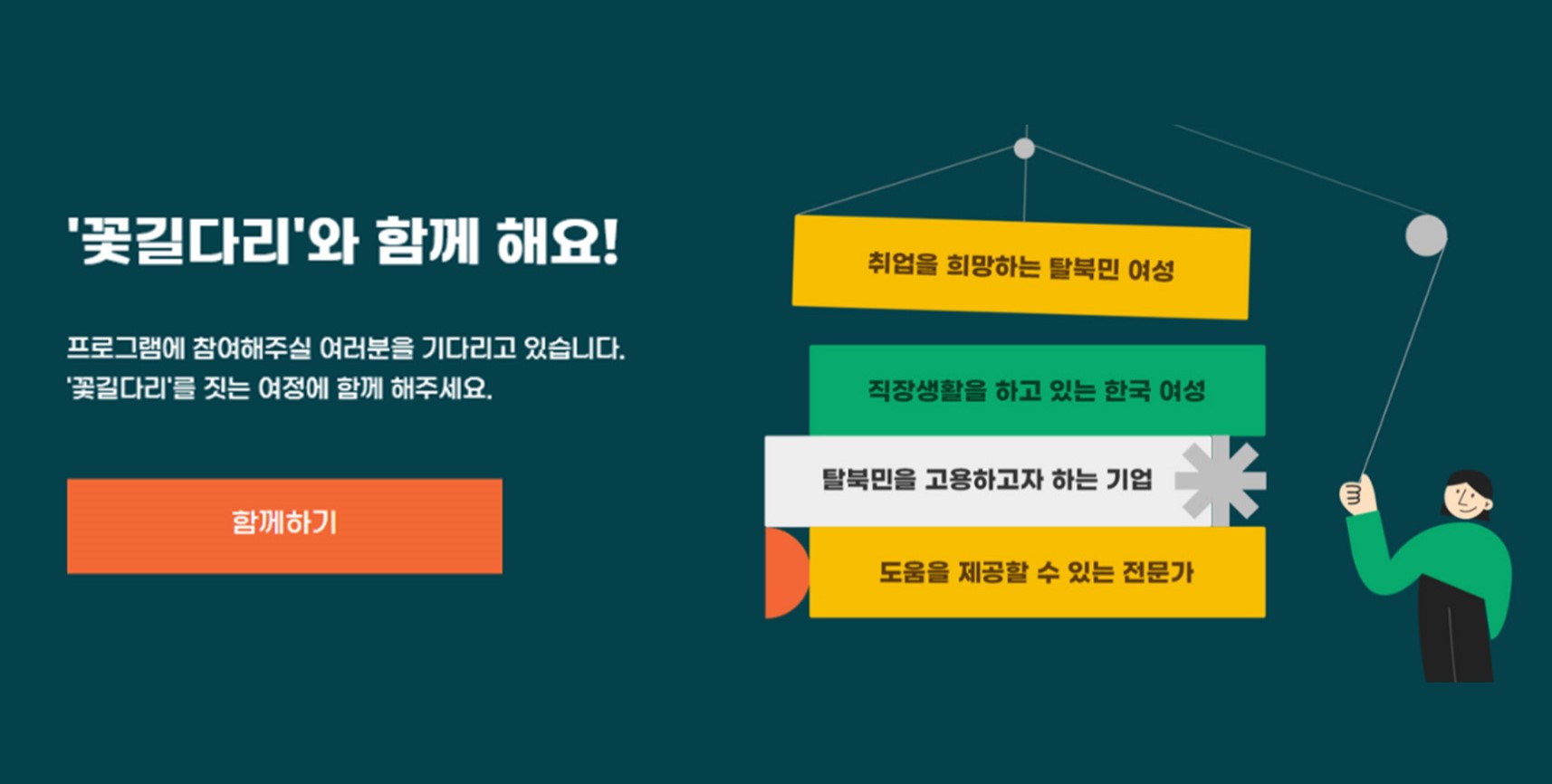 '꽃길다리'와 함께 해요!

프로그램에 참여해주실 여러분을 기다리고 있습니다.
'꽃길다리'를 짓는 여정에 함께 해주세요.

함께하기

취업을 희망하는 탈북민 여성

직장생활을 하고 있는 한국 여성

탈북민을 고용하고자 하는 기업

도움을 제공할 수 있는 전문가